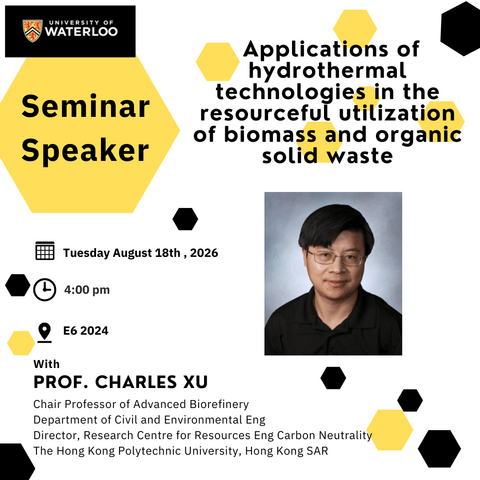 UNIVERSITY OF WATERLOO

Seminar Speaker

Applications of hydrothermal technologies in the resourceful utilization of biomass and organic solid waste

Tuesday August 18th , 2026

4:00 pm

E6 2024

With

PROF. CHARLES XU

Chair Professor of Advanced Biorefinery
Department of Civil and Environmental Eng
Director, Research Centre for Resources Eng Carbon Neutrality
The Hong Kong Polytechnic University, Hong Kong SAR